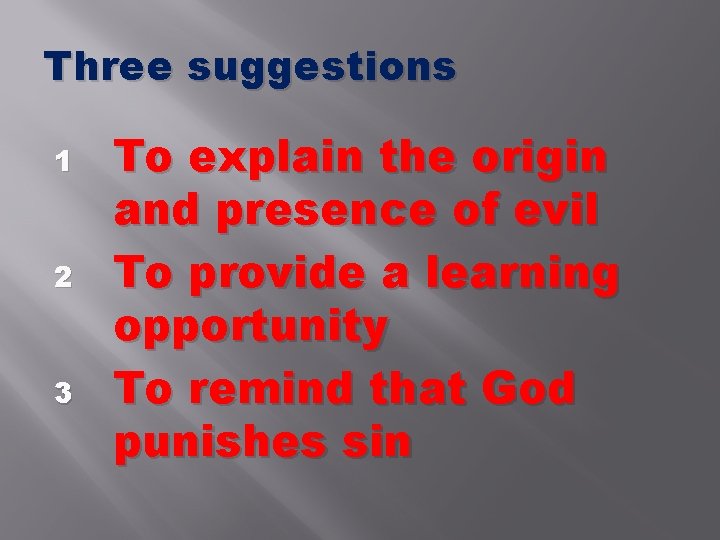 Three suggestions

1 To explain the origin and presence of evil

2 To provide a learning opportunity

3 To remind that God punishes sin